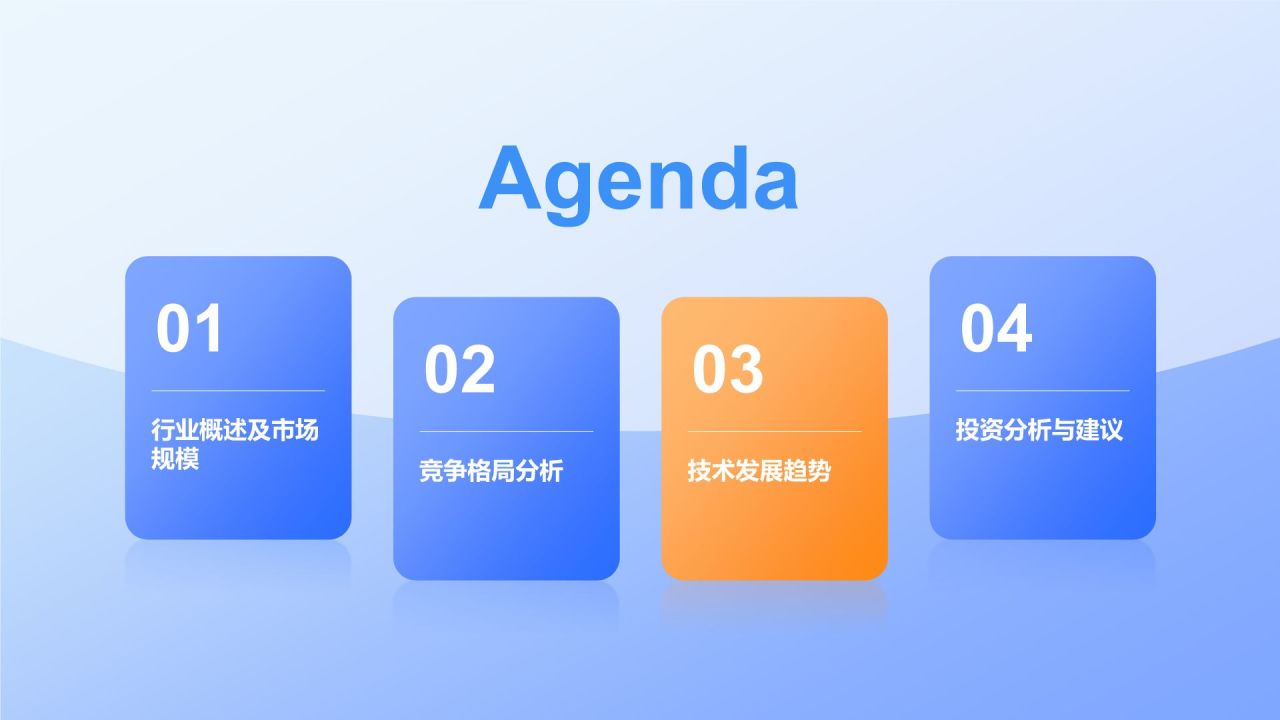 Agenda

01

行业概述及市场规模

02

竞争格局分析

03

技术发展趋势

04

投资分析与建议